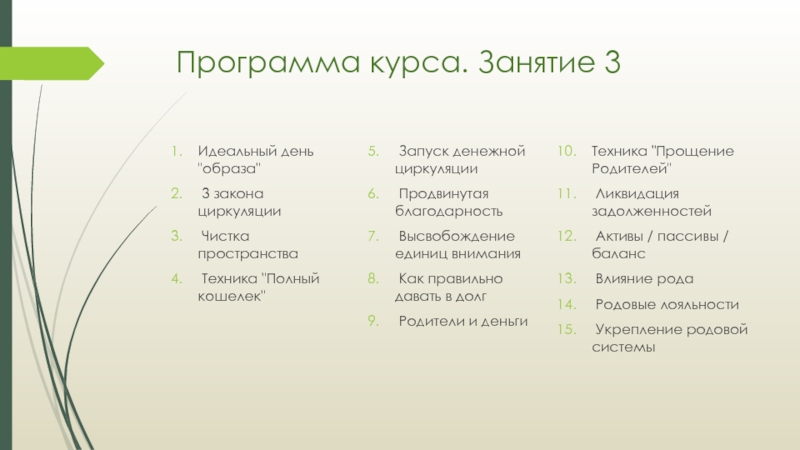 Программа курса. Занятие 3

1. Идеальный день "образа"
2. 3 закона циркуляции
3. Чистка пространства
4. Техника "Полный кошелек"

5. Запуск денежной циркуляции
6. Продвинутая благодарность
7. Высвобождение единиц внимания
8. Как правильно давать в долг
9. Родители и деньги

10. Техника "Прощение Родителей"
11. Ликвидация задолженностей
12. Активы / пассивы / баланс
13. Влияние рода
14. Родовые лояльности
15. Укрепление родовой системы